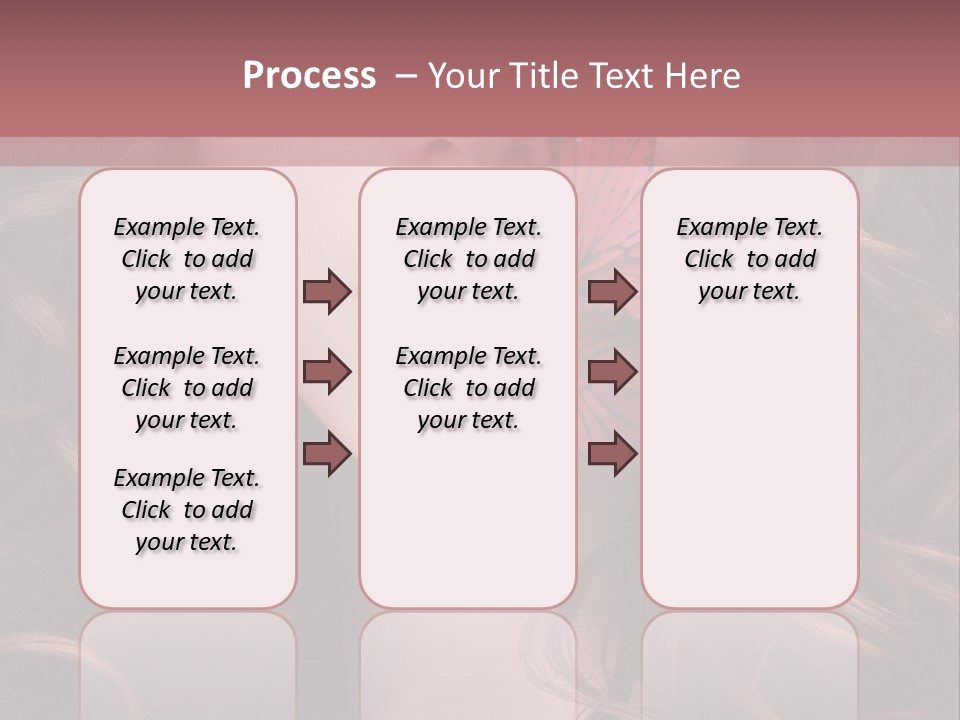 Process – Your Title Text Here

Example Text. Click to add your text.

Example Text. Click to add your text.

Example Text. Click to add your text.

Example Text. Click to add your text.

Example Text. Click to add your text.

Example Text. Click to add your text.